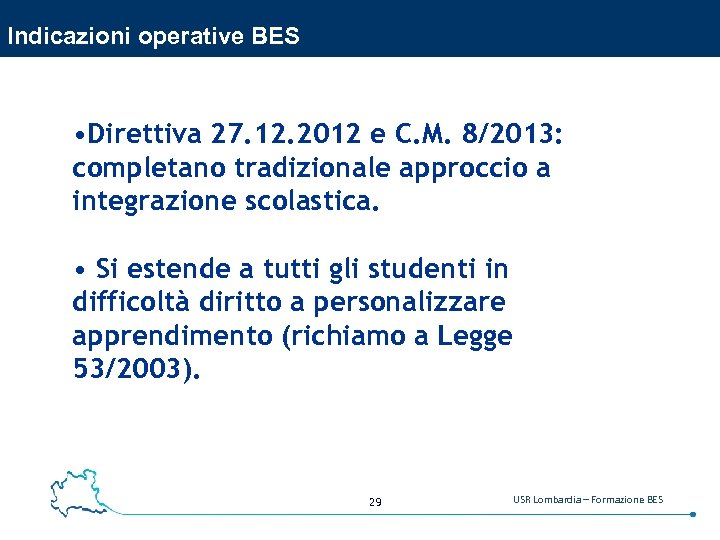 Indicazioni operative BES

•Direttiva 27.12.2012 e C.M. 8/2013: completano tradizionale approccio a integrazione scolastica.

• Si estende a tutti gli studenti in difficoltà diritto a personalizzare apprendimento (richiamo a Legge 53/2003).

29

USR Lombardia – Formazione BES